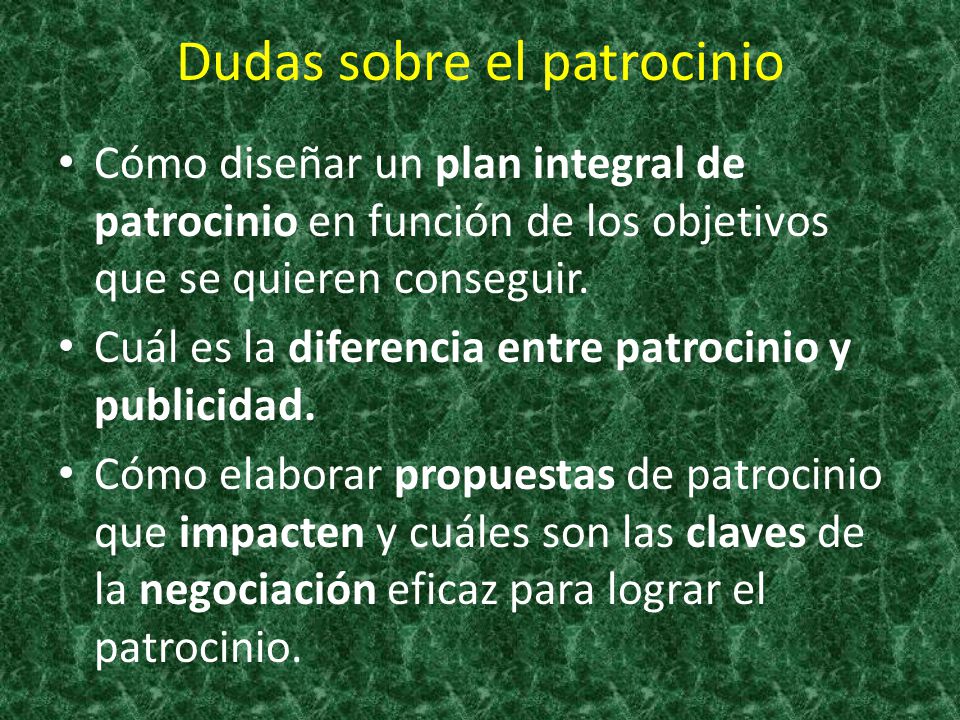 Dudas sobre el patrocinio

• Cómo diseñar un plan integral de patrocinio en función de los objetivos que se quieren conseguir.
• Cuál es la diferencia entre patrocinio y publicidad.
• Cómo elaborar propuestas de patrocinio que impacten y cuáles son las claves de la negociación eficaz para lograr el patrocinio.